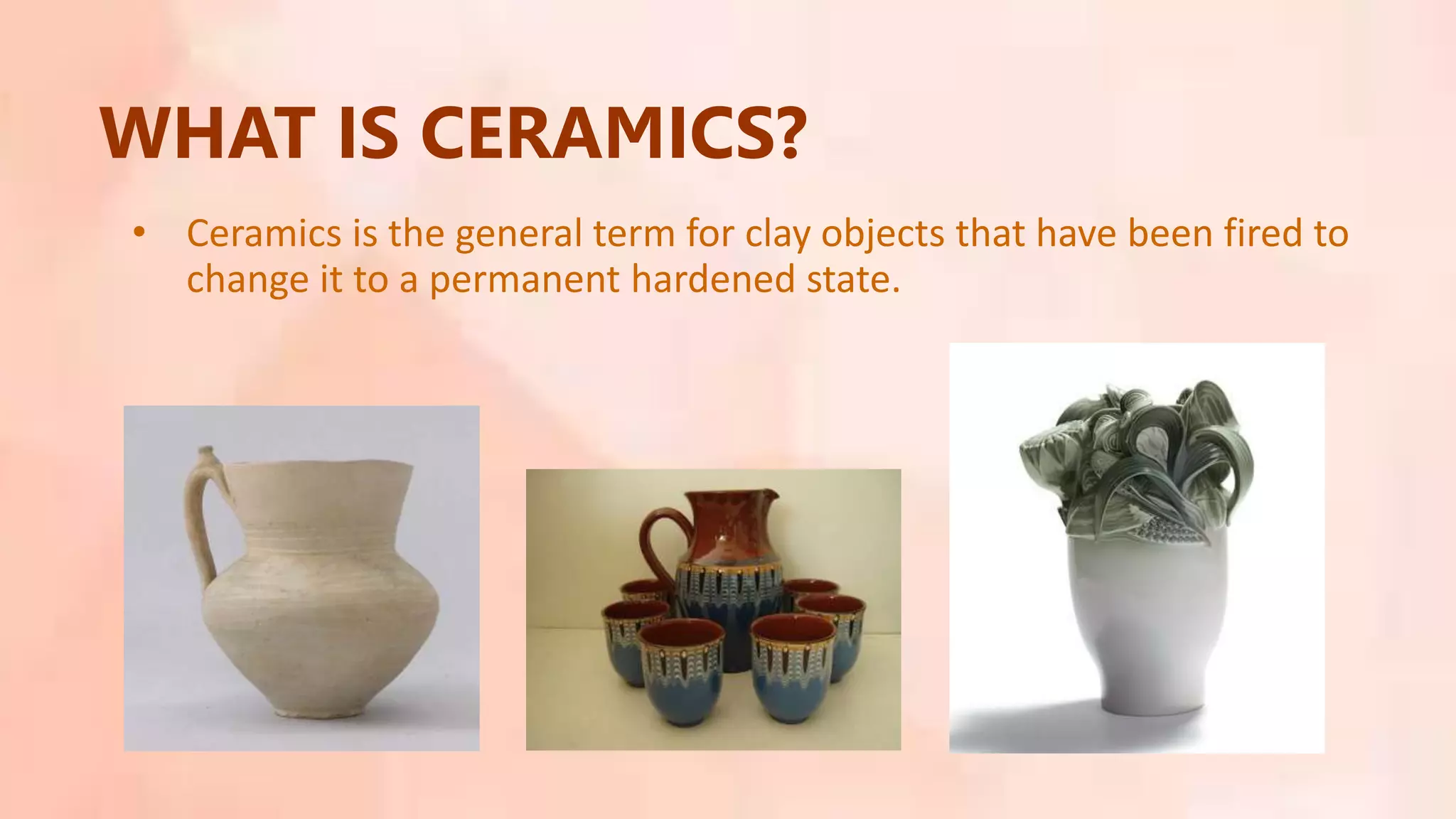 WHAT IS CERAMICS?

• Ceramics is the general term for clay objects that have been fired to change it to a permanent hardened state.